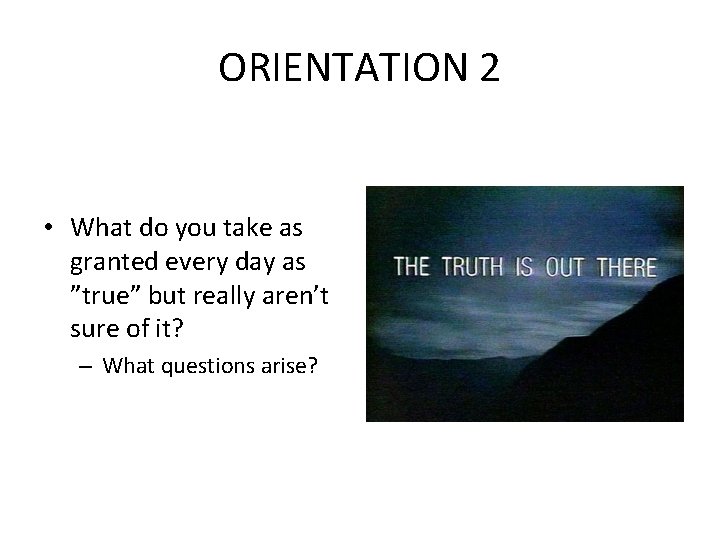 ORIENTATION 2

• What do you take as granted every day as ”true” but really aren’t sure of it?
– What questions arise?

THE TRUTH IS OUT THERE